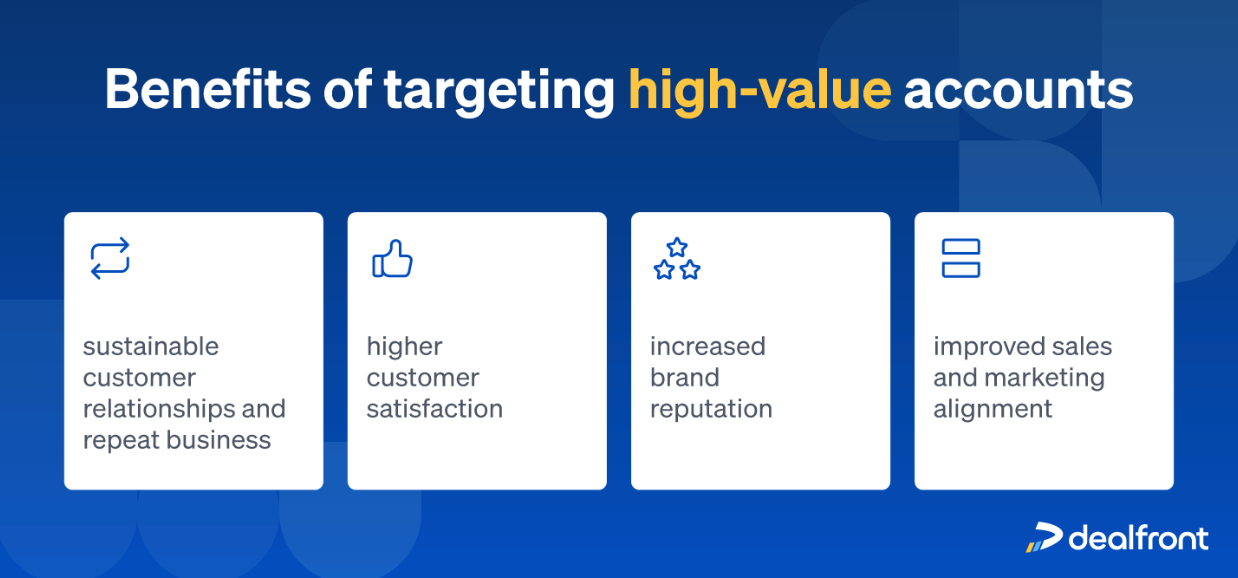 Benefits of targeting high-value accounts

sustainable customer relationships and repeat business

higher customer satisfaction

increased brand reputation

improved sales and marketing alignment

dealfront